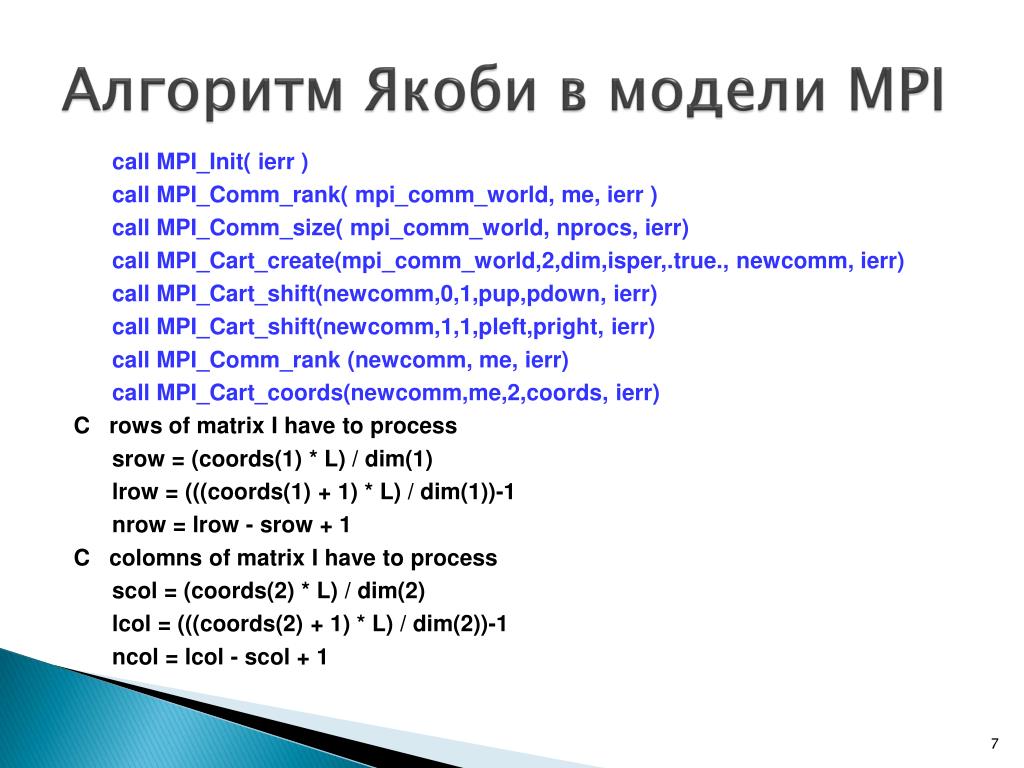 Алгоритм Якоби в модели MPI

call MPI_Init( ierr )
call MPI_Comm_rank( mpi_comm_world, me, ierr )
call MPI_Comm_size( mpi_comm_world, nprocs, ierr)
call MPI_Cart_create(mpi_comm_world,2,dim,isper,.true., newcomm, ierr)
call MPI_Cart_shift(newcomm,0,1,pup,pdown, ierr)
call MPI_Cart_shift(newcomm,1,1,pleft,pright, ierr)
call MPI_Comm_rank (newcomm, me, ierr)
call MPI_Cart_coords(newcomm,me,2,coords, ierr)
C rows of matrix I have to process
srow = (coords(1) * L) / dim(1)
lrow = (((coords(1) + 1) * L) / dim(1))-1
nrow = lrow - srow + 1
C colomns of matrix I have to process
scol = (coords(2) * L) / dim(2)
lcol = (((coords(2) + 1) * L) / dim(2))-1
ncol = lcol - scol + 1

7